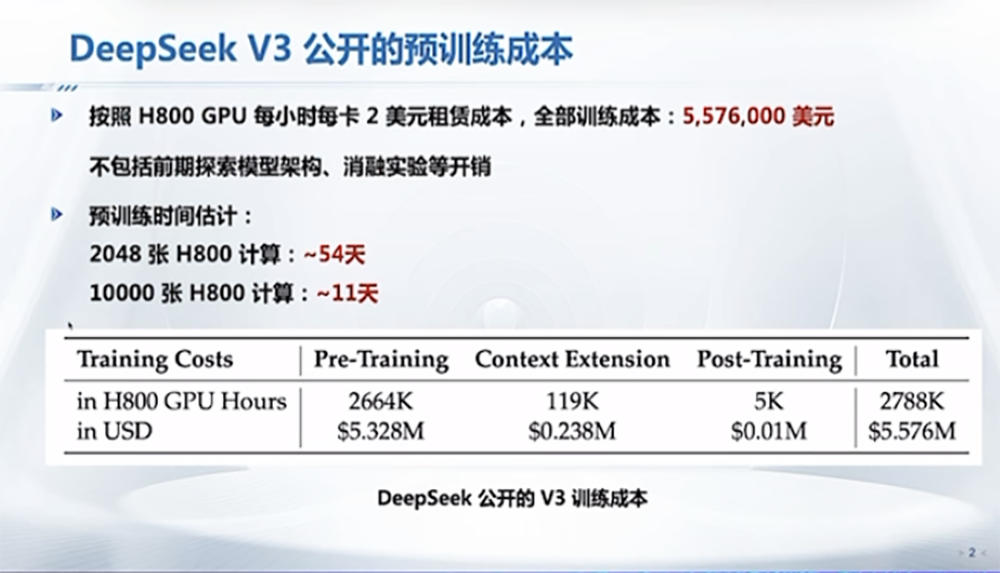 DeepSeek V3 公开的预训练成本

按照 H800 GPU 每小时每卡 2 美元租赁成本，全部训练成本：5,576,000 美元

不包括前期探索模型架构、消融实验等开销

预训练时间估计：
2048 张 H800 计算：~54天
10000 张 H800 计算：~11天

| Training Costs | Pre-Training | Context Extension | Post-Training | Total |
|---|---|---|---|---|
| in H800 GPU Hours | 2664K | 119K | 5K | 2788K |
| in USD | \$5.328M | \$0.238M | \$0.01M | \$5.576M |

DeepSeek 公开的 V3 训练成本

2